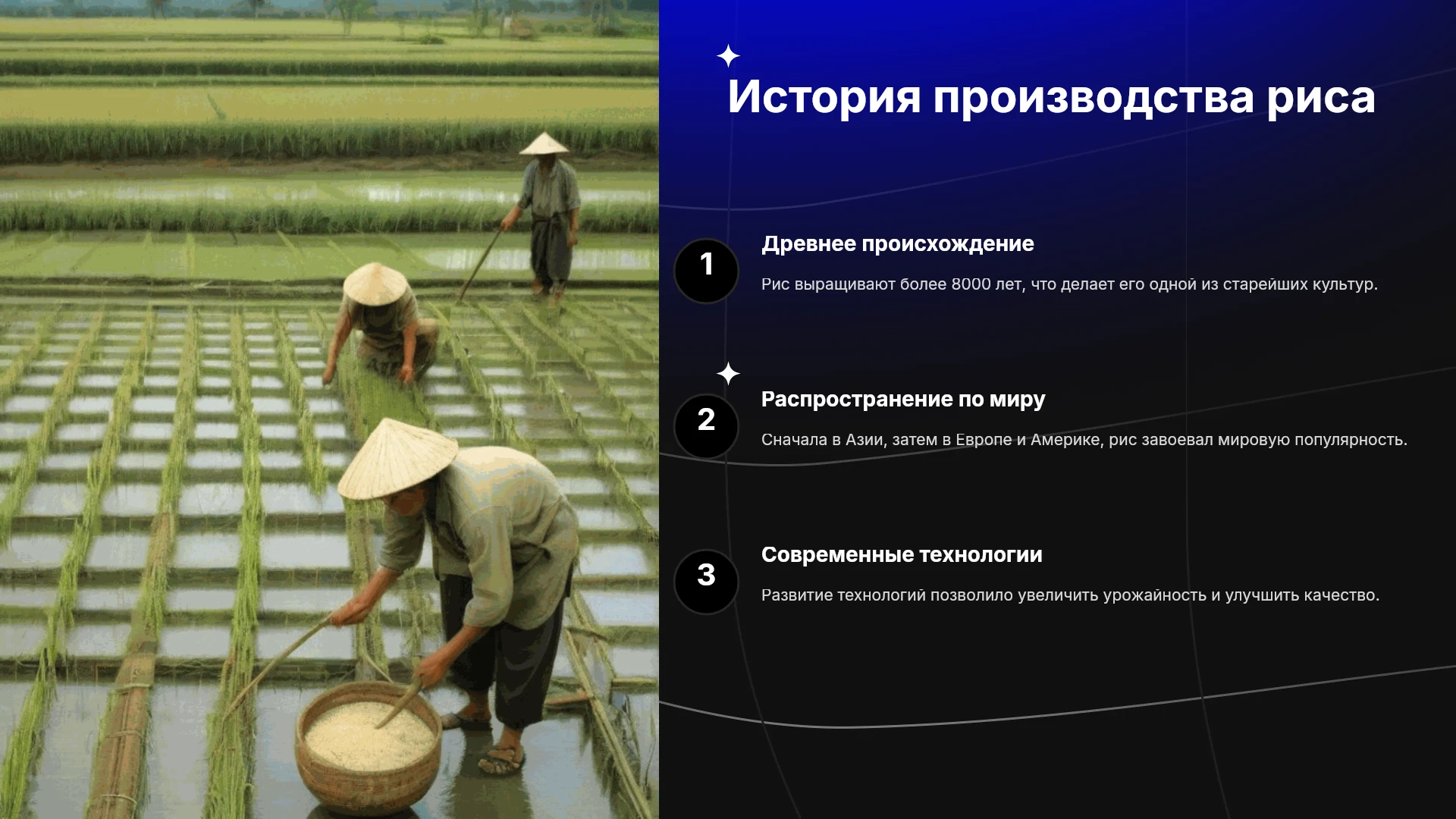 История производства риса

1

Древнее происхождение

Рис выращивают более 8000 лет, что делает его одной из старейших культур.

2

Распространение по миру

Сначала в Азии, затем в Европе и Америке, рис завоевал мировую популярность.

3

Современные технологии

Развитие технологий позволило увеличить урожайность и улучшить качество.